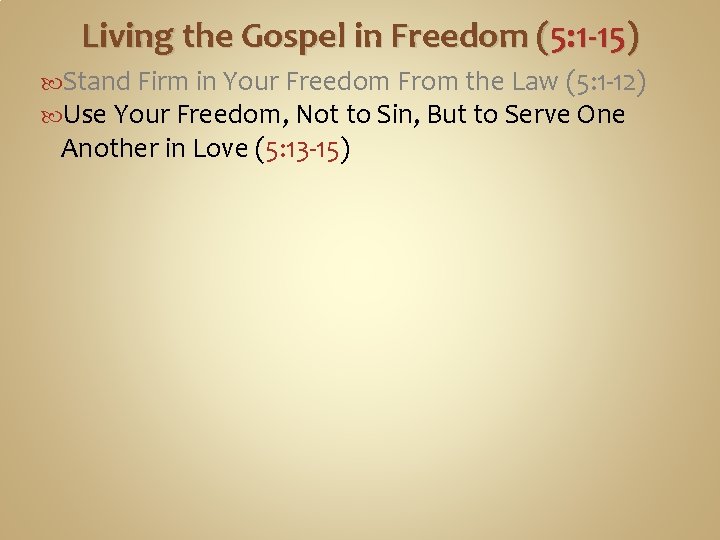 Living the Gospel in Freedom (5:1-15)

Stand Firm in Your Freedom From the Law (5:1-12)

Use Your Freedom, Not to Sin, But to Serve One Another in Love (5:13-15)